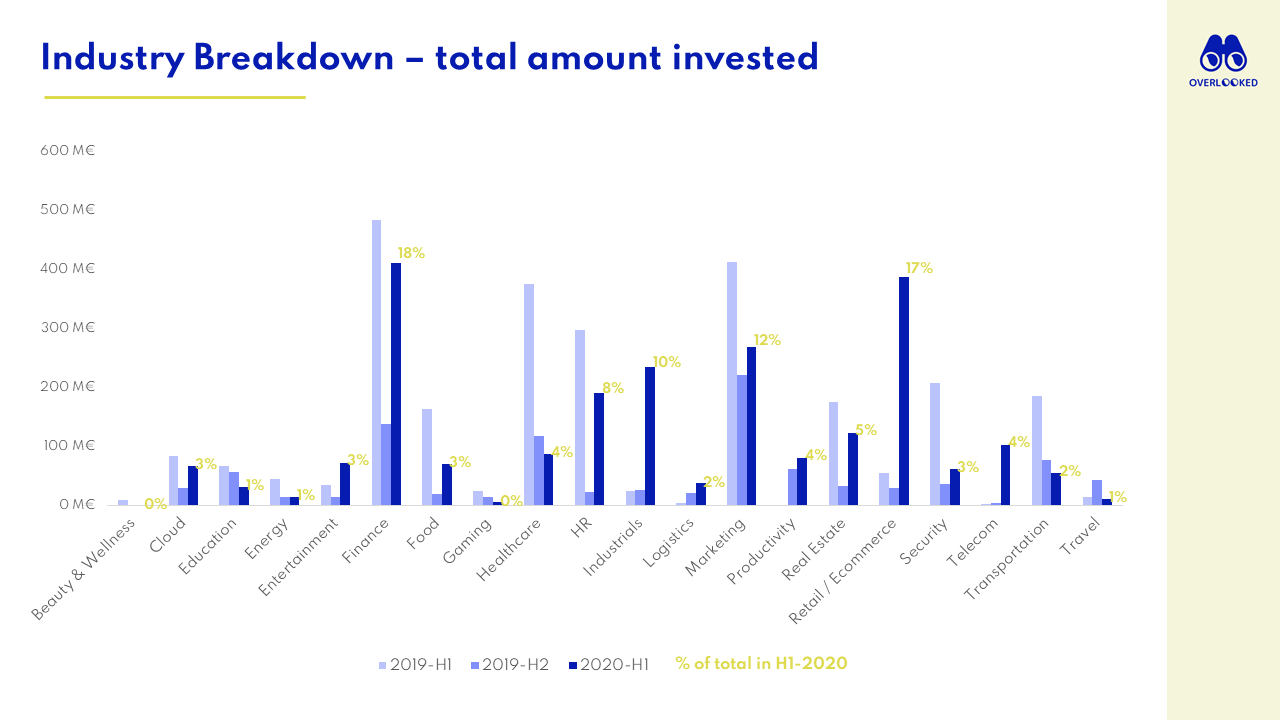 Industry Breakdown – total amount invested

OVERLOOKED

600 M€
500 M€
400 M€
300 M€
200 M€
100 M€
0 M€

0%
3%
1%
1%
3%
18%
3%
0%
4%
8%
10%
2%
12%
4%
5%
17%
3%
4%
2%
1%

Beauty & Wellness
Cloud
Education
Energy
Entertainment
Finance
Food
Gaming
Healthcare
HR
Industrials
Logistics
Marketing
Productivity
Real Estate
Retail / Ecommerce
Security
Telecom
Transportation
Travel

2019-H1 2019-H2 2020-H1 % of total in H1-2020